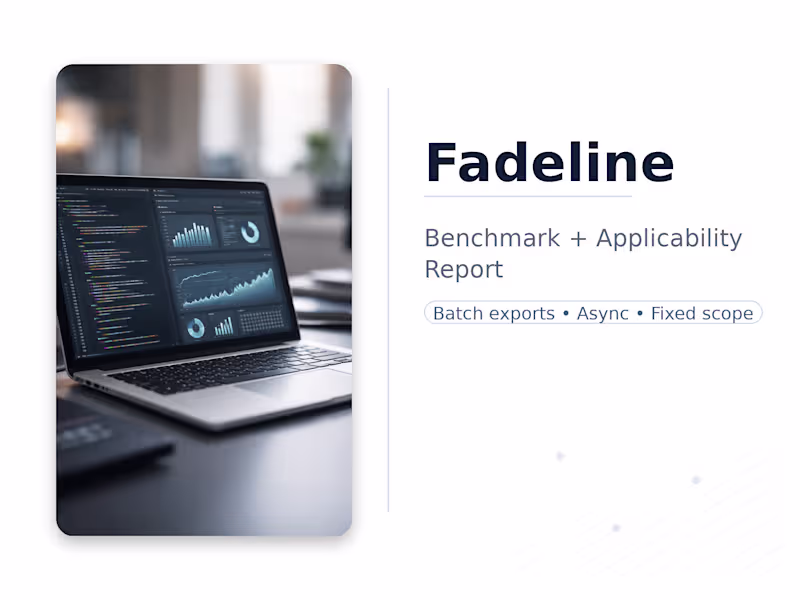 Fadeline

Benchmark + Applicability Report

Batch exports • Async • Fixed scope